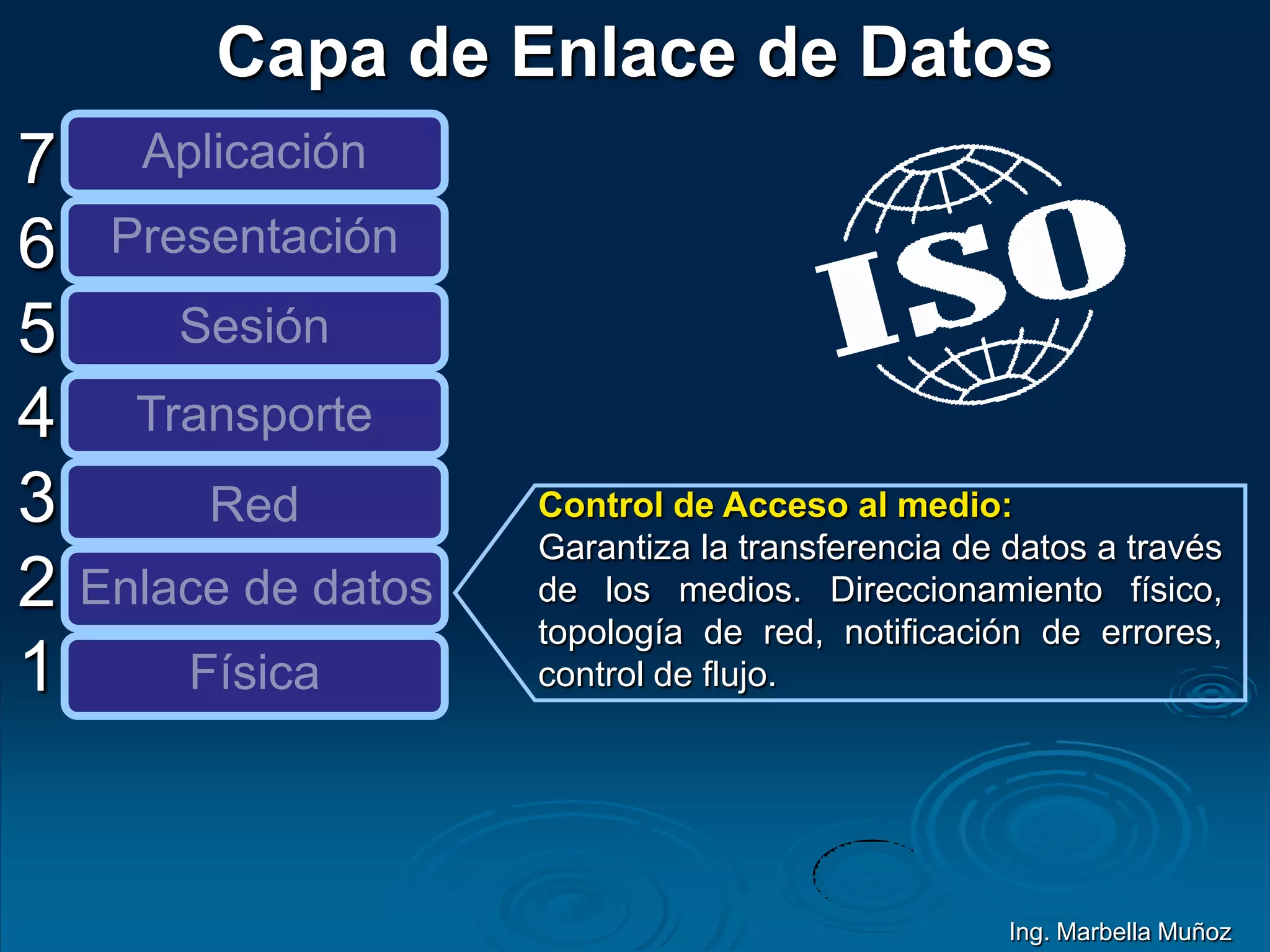 Capa de Enlace de Datos

7 Aplicación
6 Presentación
5 Sesión
4 Transporte
3 Red
2 Enlace de datos
1 Física

ISO

Control de Acceso al medio:
Garantiza la transferencia de datos a través de los medios. Direccionamiento físico, topología de red, notificación de errores, control de flujo.

Ing. Marbella Muñoz